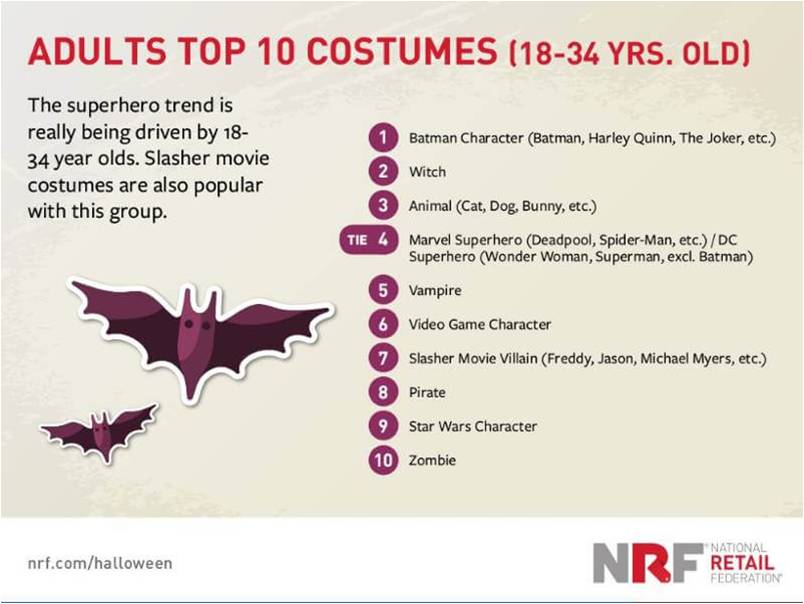 ADULTS TOP 10 COSTUMES (18-34 YRS. OLD)

The superhero trend is really being driven by 18-34 year olds. Slasher movie costumes are also popular with this group.

1 Batman Character (Batman, Harley Quinn, The Joker, etc.)
2 Witch
3 Animal (Cat, Dog, Bunny, etc.)
TIE 4 Marvel Superhero (Deadpool, Spider-Man, etc.) / DC Superhero (Wonder Woman, Superman, excl. Batman)
5 Vampire
6 Video Game Character
7 Slasher Movie Villain (Freddy, Jason, Michael Myers, etc.)
8 Pirate
9 Star Wars Character
10 Zombie

nrf.com/halloween

NRF NATIONAL RETAIL FEDERATION